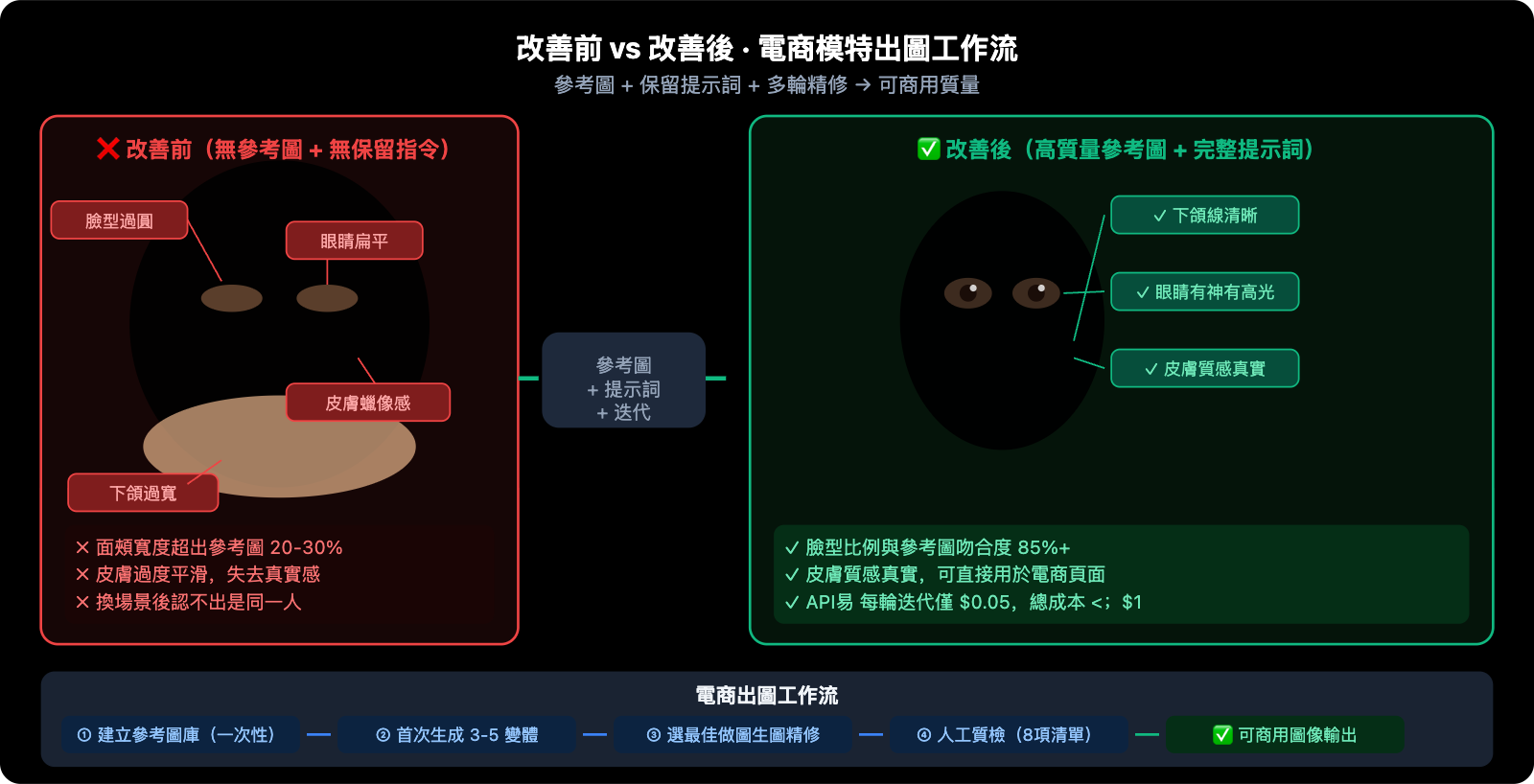 改善前 vs 改善後 · 電商模特出圖工作流

參考圖 + 保留提示詞 + 多輪精修 → 可商用質量

❌ 改善前（無參考圖 + 無保留指令）

臉型過圓

眼睛扁平

皮膚蠟像感

下頜過寬

✕ 面頰寬度超出參考圖 20-30%
✕ 皮膚過度平滑，失去真實感
✕ 換場景後認不出是同一人

參考圖
+ 提示詞
+ 迭代

✅ 改善後（高質量參考圖 + 完整提示詞）

✓ 下頜線清晰

✓ 眼睛有神有高光

✓ 皮膚質感真實

✓ 臉型比例與參考圖吻合度 85%+
✓ 皮膚質感真實，可直接用於電商頁面
✓ API易 每輪迭代僅 $0.05，總成本 <; $1

電商出圖工作流

① 建立參考圖庫（一次性） — ② 首次生成 3-5 變體 — ③ 選最佳做圖生圖精修 — ④ 人工質檢（8項清單） — ✅ 可商用圖像輸出